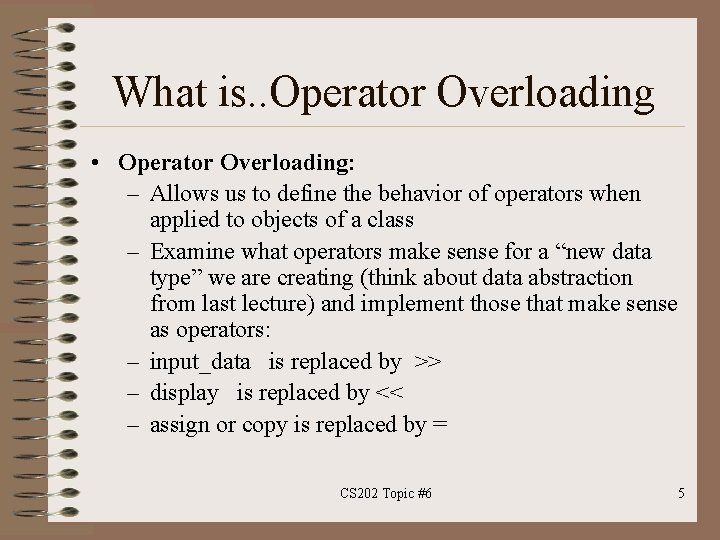 What is..Operator Overloading

• Operator Overloading:
– Allows us to define the behavior of operators when applied to objects of a class
– Examine what operators make sense for a “new data type” we are creating (think about data abstraction from last lecture) and implement those that make sense as operators:
– input_data is replaced by >>
– display is replaced by <<
– assign or copy is replaced by =

CS202 Topic #6

5